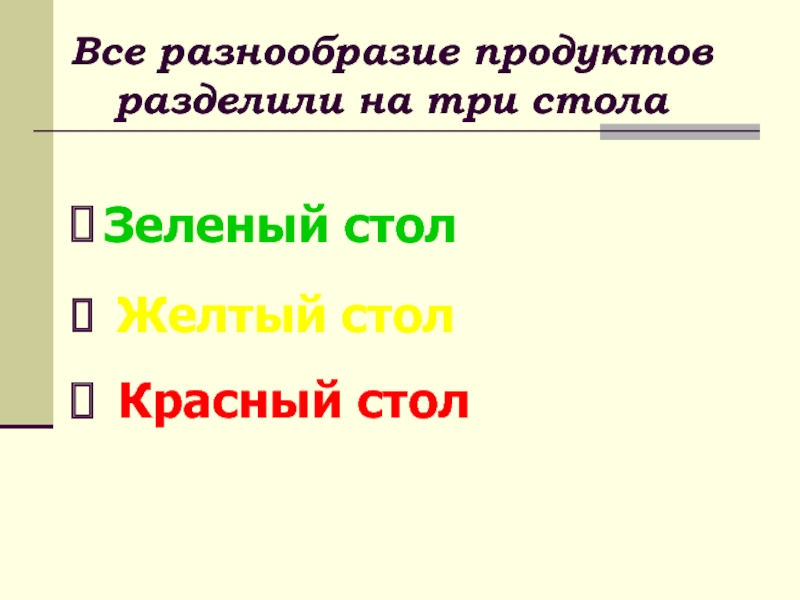 Все разнообразие продуктов разделили на три стола

Зеленый стол

Желтый стол

Красный стол